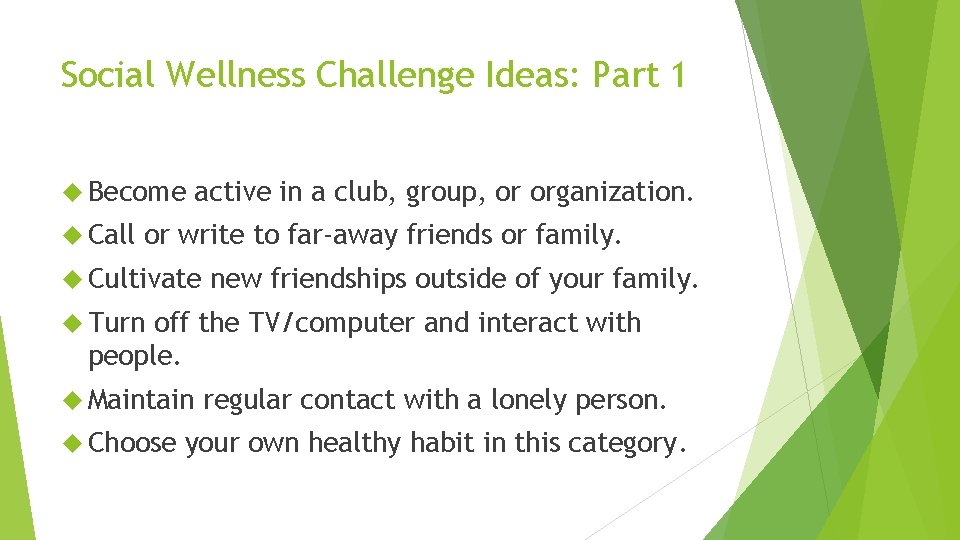 Social Wellness Challenge Ideas: Part 1

Become active in a club, group, or organization.

Call or write to far-away friends or family.

Cultivate new friendships outside of your family.

Turn off the TV/computer and interact with people.

Maintain regular contact with a lonely person.

Choose your own healthy habit in this category.